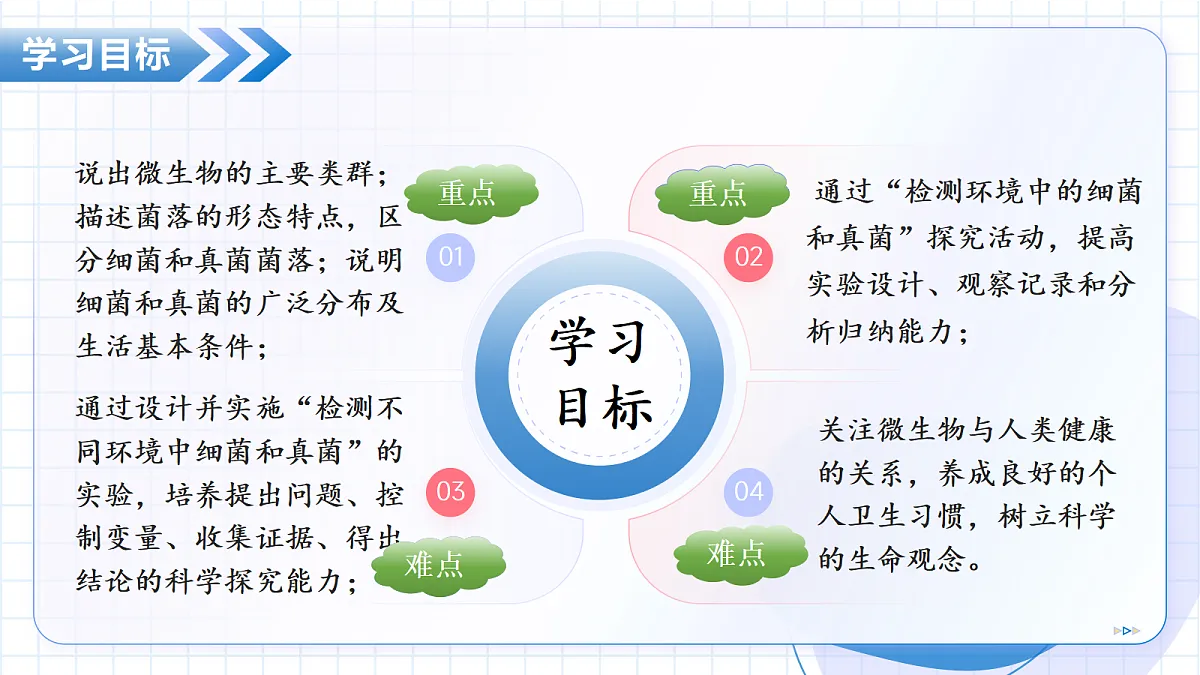 学习目标

说出微生物的主要类群；描述菌落的形态特点，区分细菌和真菌菌落；说明细菌和真菌的广泛分布及生活基本条件；

重点

01

重点

02

通过“检测环境中的细菌和真菌”探究活动，提高实验设计、观察记录和分析归纳能力；

学习目标

通过设计并实施“检测不同环境中细菌和真菌”的实验，培养提出问题、控制变量、收集证据、得出结论的科学探究能力；

03

难点

04

难点

关注微生物与人类健康的关系，养成良好的个人卫生习惯，树立科学的生命观念。